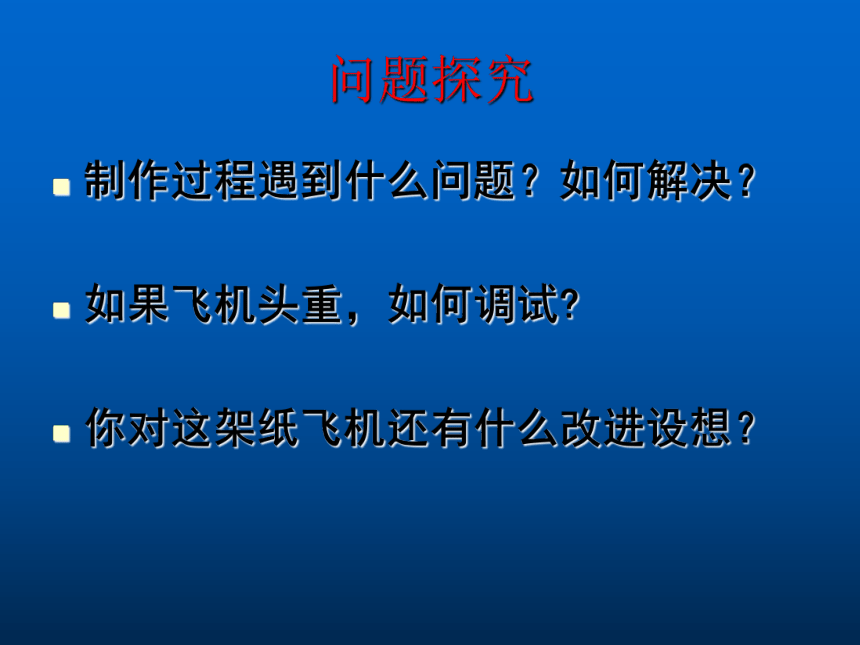 问题探究

制作过程遇到什么问题？如何解决？

如果飞机头重，如何调试?

你对这架纸飞机还有什么改进设想？